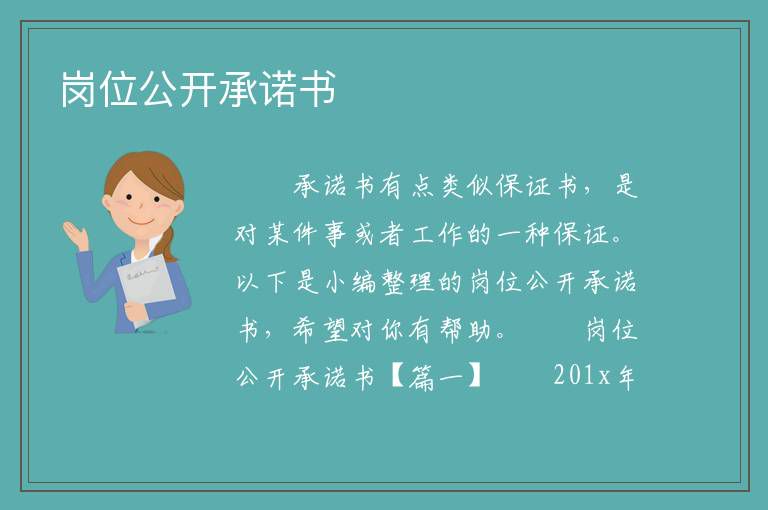 岗位公开承诺书

承诺书有点类似保证书，是对某件事或者工作的一种保证。以下是小编整理的岗位公开承诺书，希望对你有帮助。　　岗位公开承诺书【篇一】　　201x年